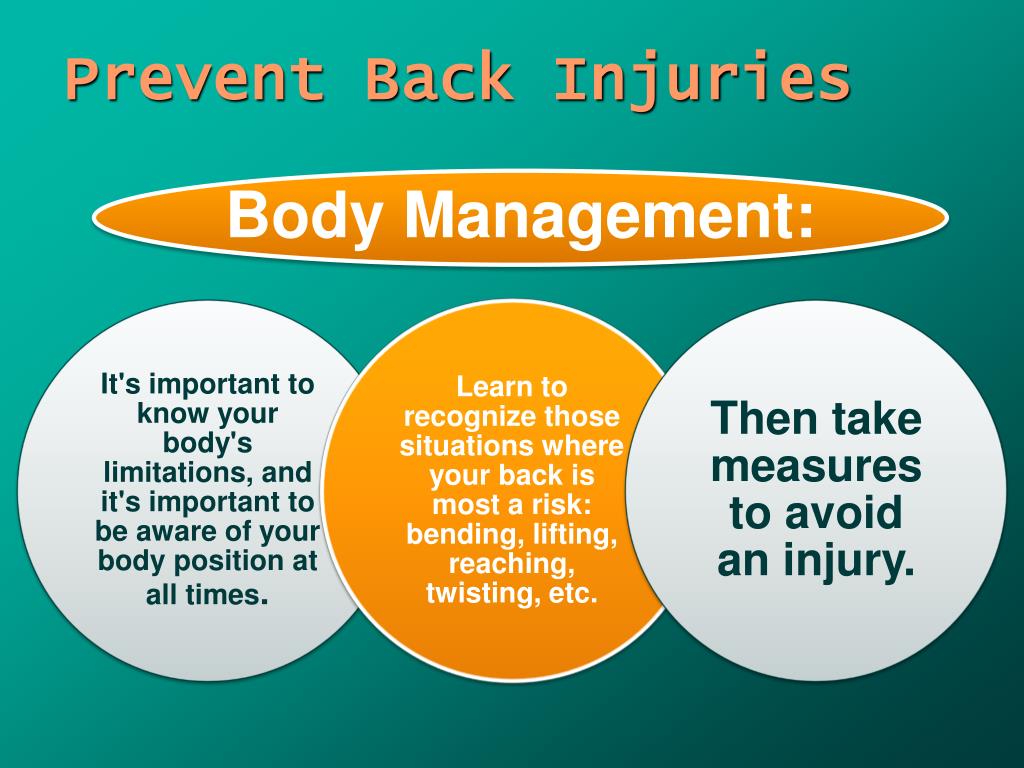 Prevent Back Injuries

Body Management:

It's important to know your body's limitations, and it's important to be aware of your body position at all times.

Learn to recognize those situations where your back is most a risk: bending, lifting, reaching, twisting, etc.

Then take measures to avoid an injury.